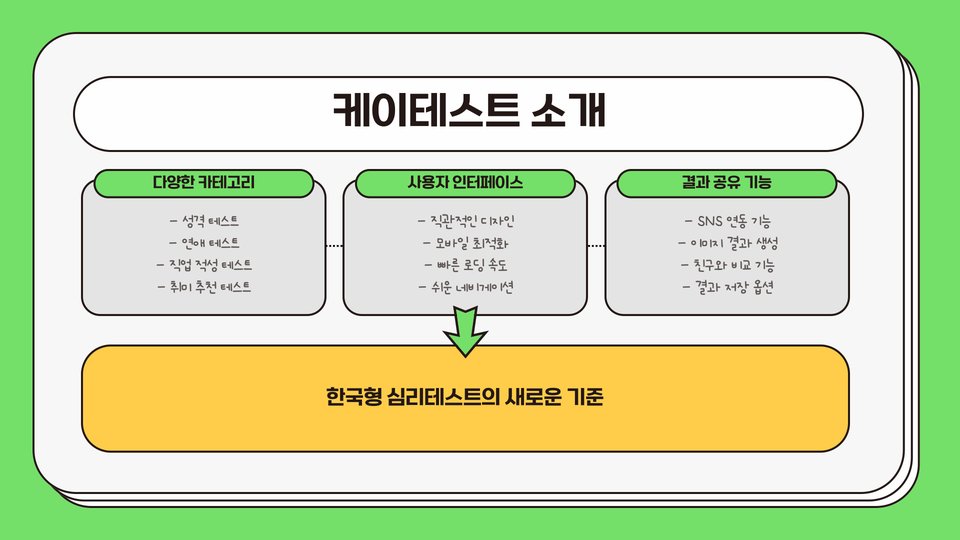 케이테스트 소개

다양한 카테고리

- 성격 테스트
- 연애 테스트
- 직업 적성 테스트
- 취미 추천 테스트

사용자 인터페이스

- 직관적인 디자인
- 모바일 최적화
- 빠른 로딩 속도
- 쉬운 네비게이션

결과 공유 기능

- SNS 연동 기능
- 이미지 결과 생성
- 친구와 비교 기능
- 결과 저장 옵션

한국형 심리테스트의 새로운 기준